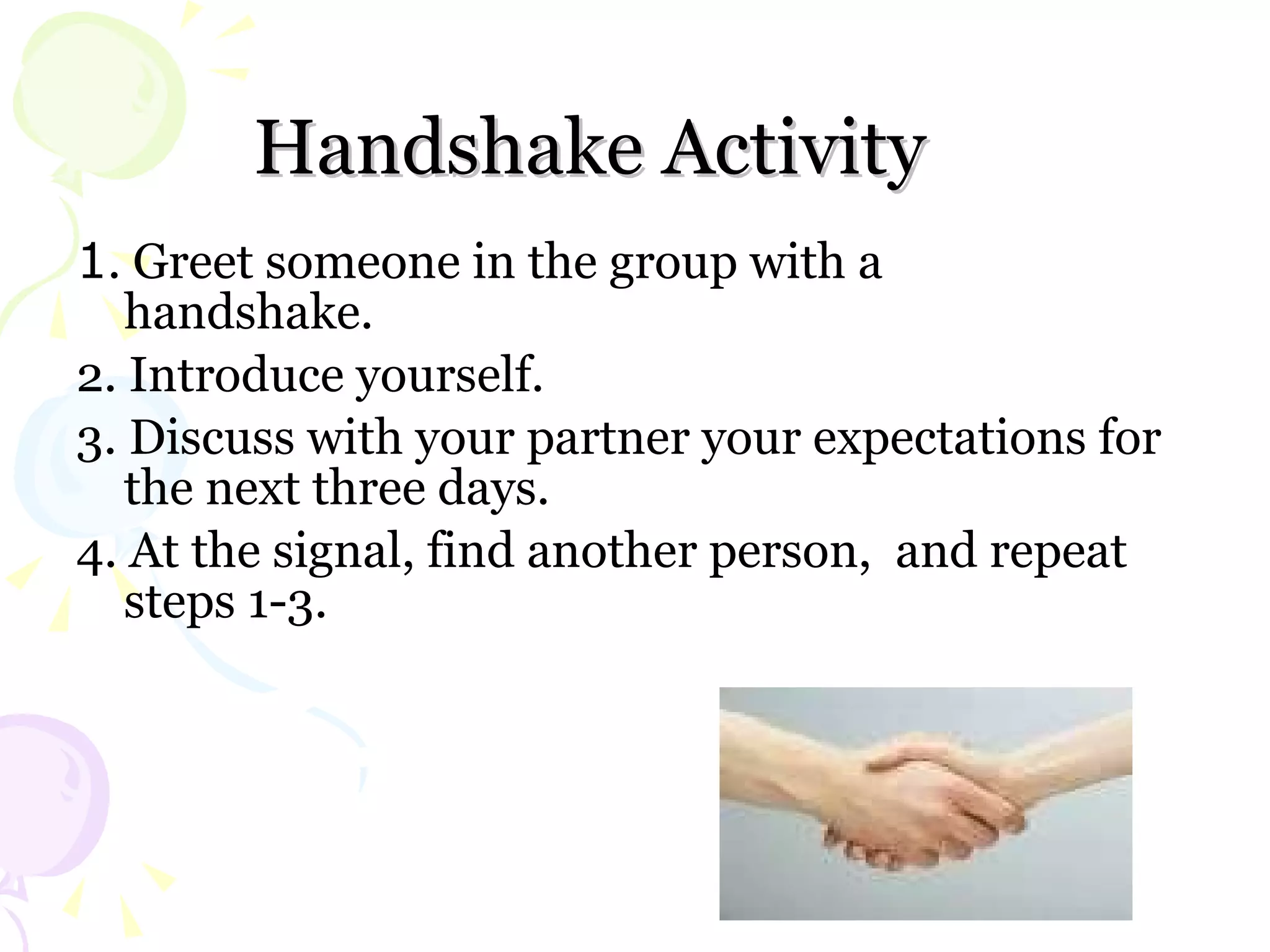 Handshake Activity

1. Greet someone in the group with a handshake.
2. Introduce yourself.
3. Discuss with your partner your expectations for the next three days.
4. At the signal, find another person,  and repeat steps 1-3.